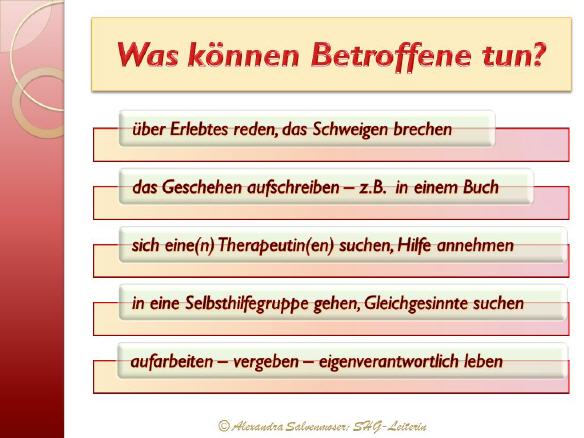 Was können Betroffene tun?

über Erlebtes reden, das Schweigen brechen

das Geschehen aufschreiben – z.B. in einem Buch

sich eine(n) Therapeutin(en) suchen, Hilfe annehmen

in eine Selbsthilfegruppe gehen, Gleichgesinnte suchen

aufarbeiten – vergeben – eigenverantwortlich leben

© Alexandra Salvenmoser: SHG-Leiterin